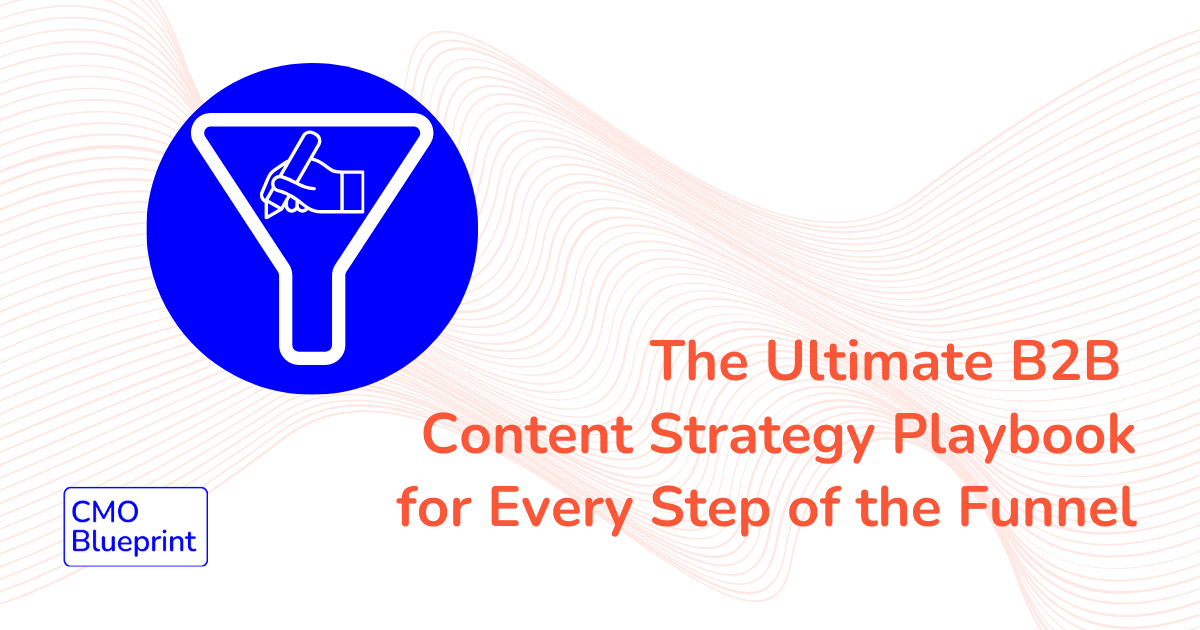 The Ultimate B2B Content Strategy Playbook for Every Step of the Funnel

CMO Blueprint